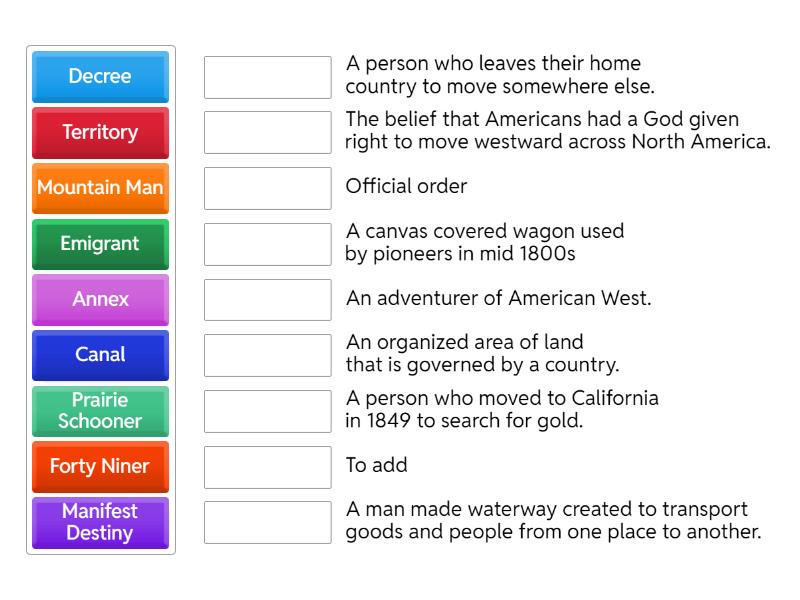 Decree
Territory
Mountain Man
Emigrant
Annex
Canal
Prairie Schooner
Forty Niner
Manifest Destiny

A person who leaves their home country to move somewhere else.

The belief that Americans had a God given right to move westward across North America.

Official order

A canvas covered wagon used by pioneers in mid 1800s

An adventurer of American West.

An organized area of land that is governed by a country.

A person who moved to California in 1849 to search for gold.

To add

A man made waterway created to transport goods and people from one place to another.